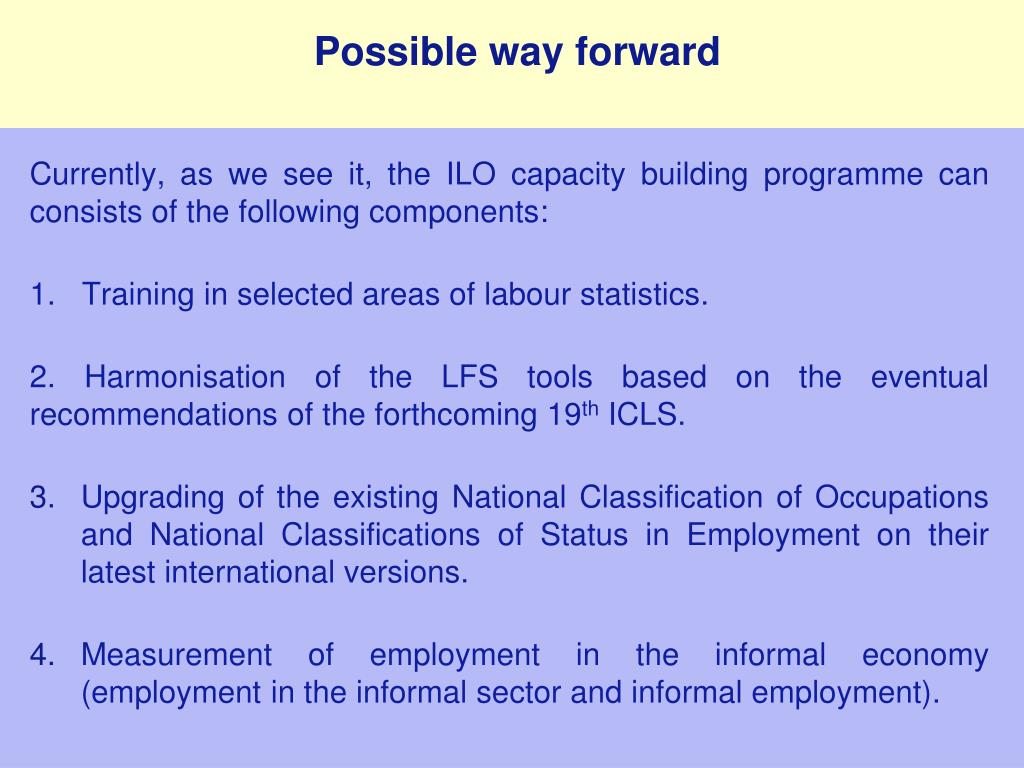 Possible way forward

Currently, as we see it, the ILO capacity building programme can consists of the following components:

1. Training in selected areas of labour statistics.

2. Harmonisation of the LFS tools based on the eventual recommendations of the forthcoming 19$^{th}$ ICLS.

3. Upgrading of the existing National Classification of Occupations and National Classifications of Status in Employment on their latest international versions.

4. Measurement of employment in the informal economy (employment in the informal sector and informal employment).